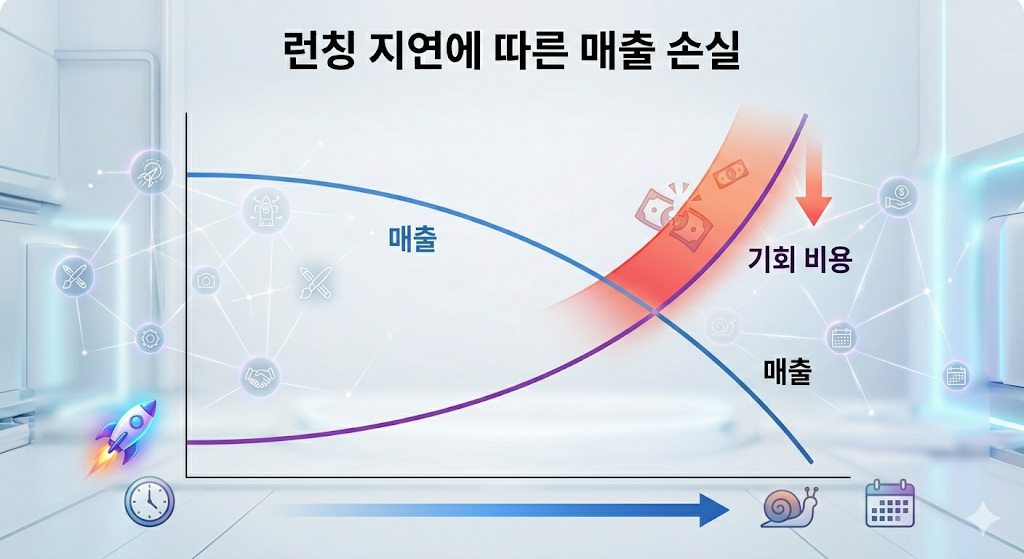 런칭 지연에 따른 매출 손실

매출

기회 비용

매출